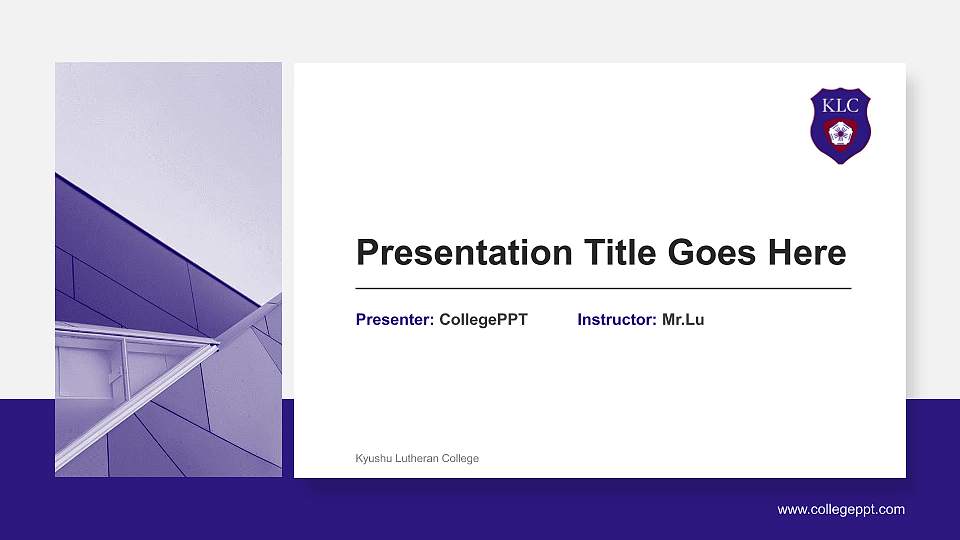 KLC

Presentation Title Goes Here

Presenter: CollegePPT Instructor: Mr.Lu

Kyushu Lutheran College

www.collegeppt.com